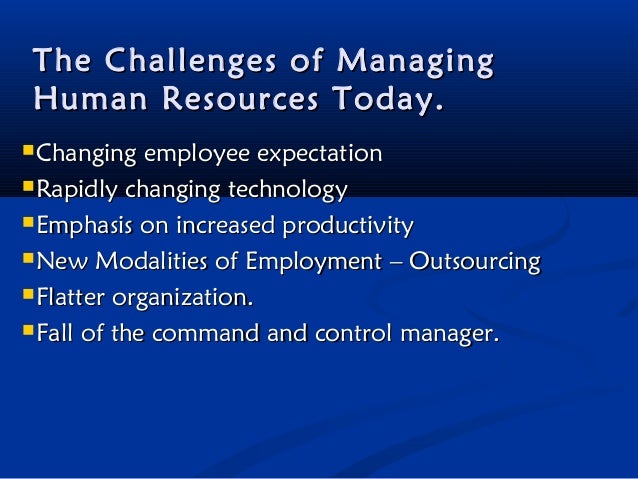 The Challenges of Managing Human Resources Today.

- Changing employee expectation
- Rapidly changing technology
- Emphasis on increased productivity
- New Modalities of Employment – Outsourcing
- Flatter organization.
- Fall of the command and control manager.